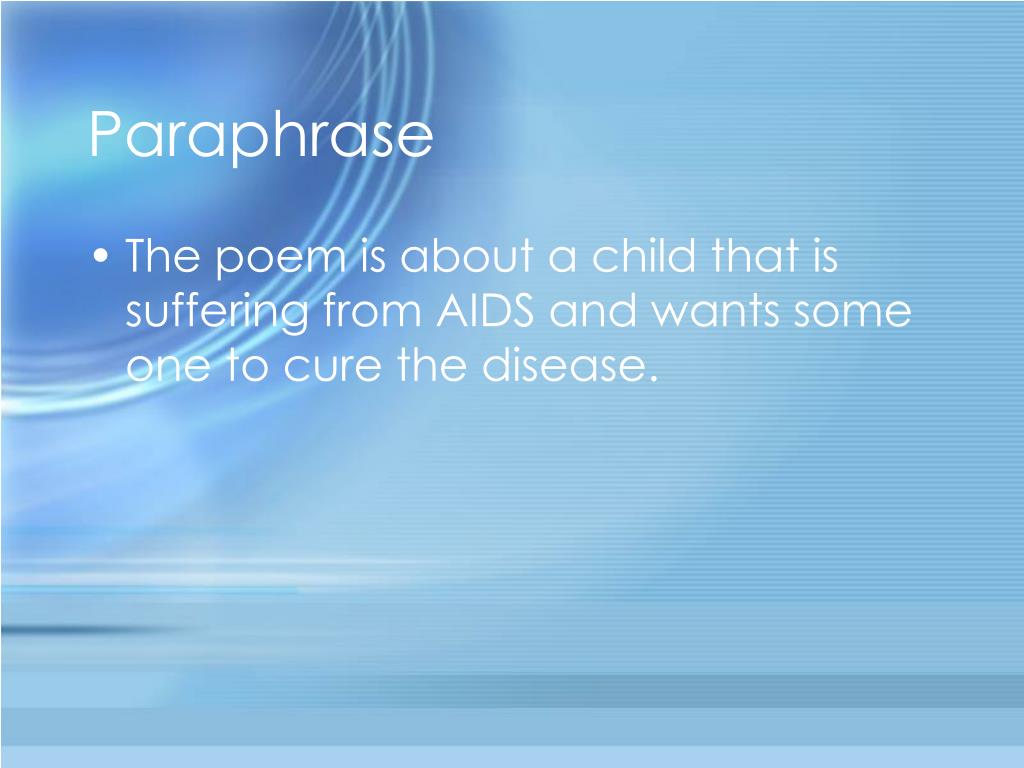 Paraphrase

• The poem is about a child that is suffering from AIDS and wants some one to cure the disease.